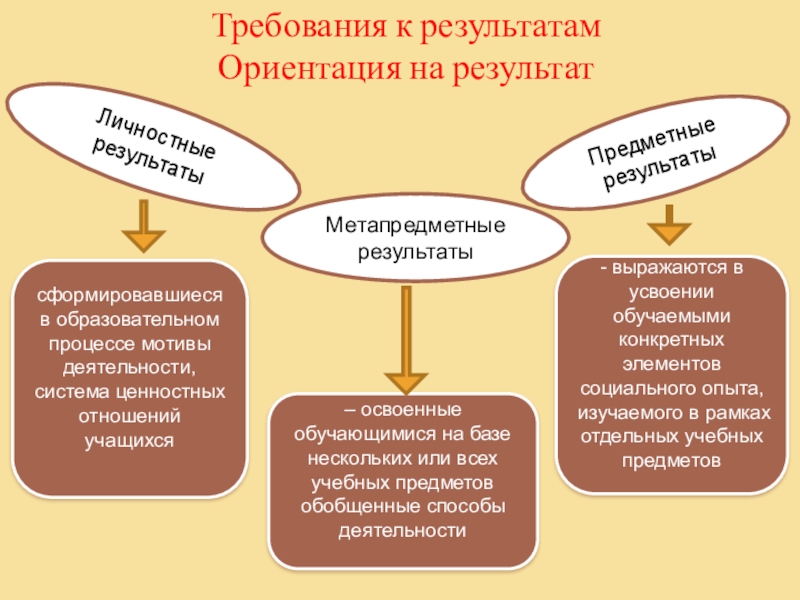 Требования к результатам
Ориентация на результат

Личностные результаты

Метапредметные результаты

Предметные результаты

сформировавшиеся в образовательном процессе мотивы деятельности, система ценностных отношений учащихся

– освоенные обучающимися на базе нескольких или всех учебных предметов обобщенные способы деятельности

- выражаются в усвоении обучаемыми конкретных элементов социального опыта, изучаемого в рамках отдельных учебных предметов